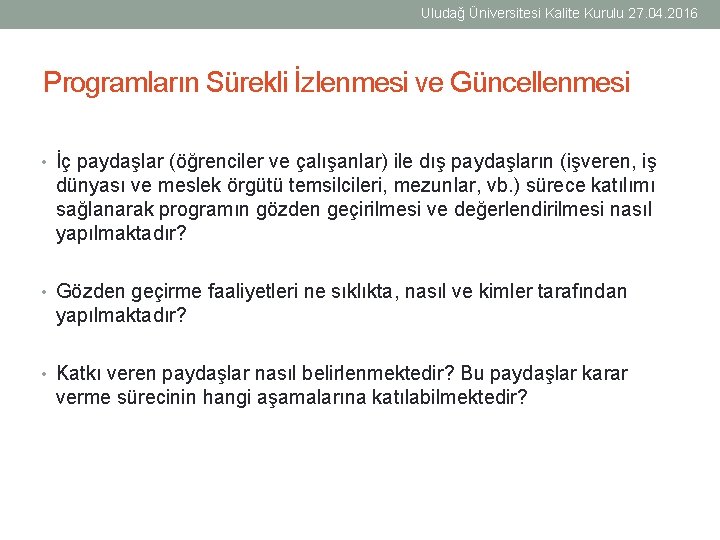 Uludağ Üniversitesi Kalite Kurulu 27.04.2016

Programların Sürekli İzlenmesi ve Güncellenmesi

• İç paydaşlar (öğrenciler ve çalışanlar) ile dış paydaşların (işveren, iş dünyası ve meslek örgütü temsilcileri, mezunlar, vb.) sürece katılımı sağlanarak programın gözden geçirilmesi ve değerlendirilmesi nasıl yapılmaktadır?

• Gözden geçirme faaliyetleri ne sıklıkta, nasıl ve kimler tarafından yapılmaktadır?

• Katkı veren paydaşlar nasıl belirlenmektedir? Bu paydaşlar karar verme sürecinin hangi aşamalarına katılabilmektedir?